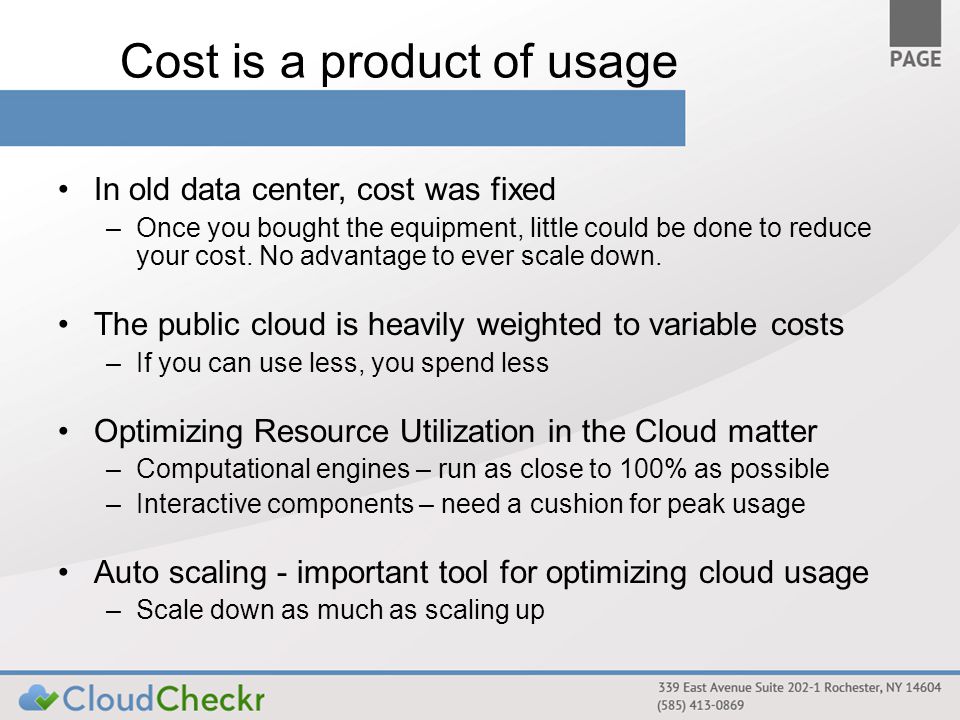 Cost is a product of usage

PAGE

• In old data center, cost was fixed
– Once you bought the equipment, little could be done to reduce your cost. No advantage to ever scale down.

• The public cloud is heavily weighted to variable costs
– If you can use less, you spend less

• Optimizing Resource Utilization in the Cloud matter
– Computational engines – run as close to 100% as possible
– Interactive components – need a cushion for peak usage

• Auto scaling - important tool for optimizing cloud usage
– Scale down as much as scaling up

CloudCheckr

339 East Avenue Suite 202-1 Rochester, NY 14604
(585) 413-0869